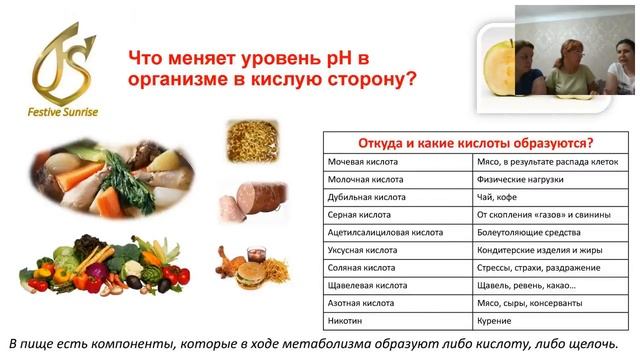 FS
Festive Sunrise

Что меняет уровень pH в организме в кислую сторону?

| Откуда и какие кислоты образуются? | |
|---|---|
| Мочевая кислота | Мясо, в результате распада клеток |
| Молочная кислота | Физические нагрузки |
| Дубильная кислота | Чай, кофе |
| Серная кислота | От скопления «газов» и свинины |
| Ацетилсалициловая кислота | Болеутоляющие средства |
| Уксусная кислота | Кондитерские изделия и жиры |
| Соляная кислота | Стрессы, страхи, раздражение |
| Щавелевая кислота | Щавель, ревень, какао… |
| Азотная кислота | Мясо, сыры, консерванты |
| Никотин | Курение |

В пище есть компоненты, которые в ходе метаболизма образуют либо кислоту, либо щелочь.